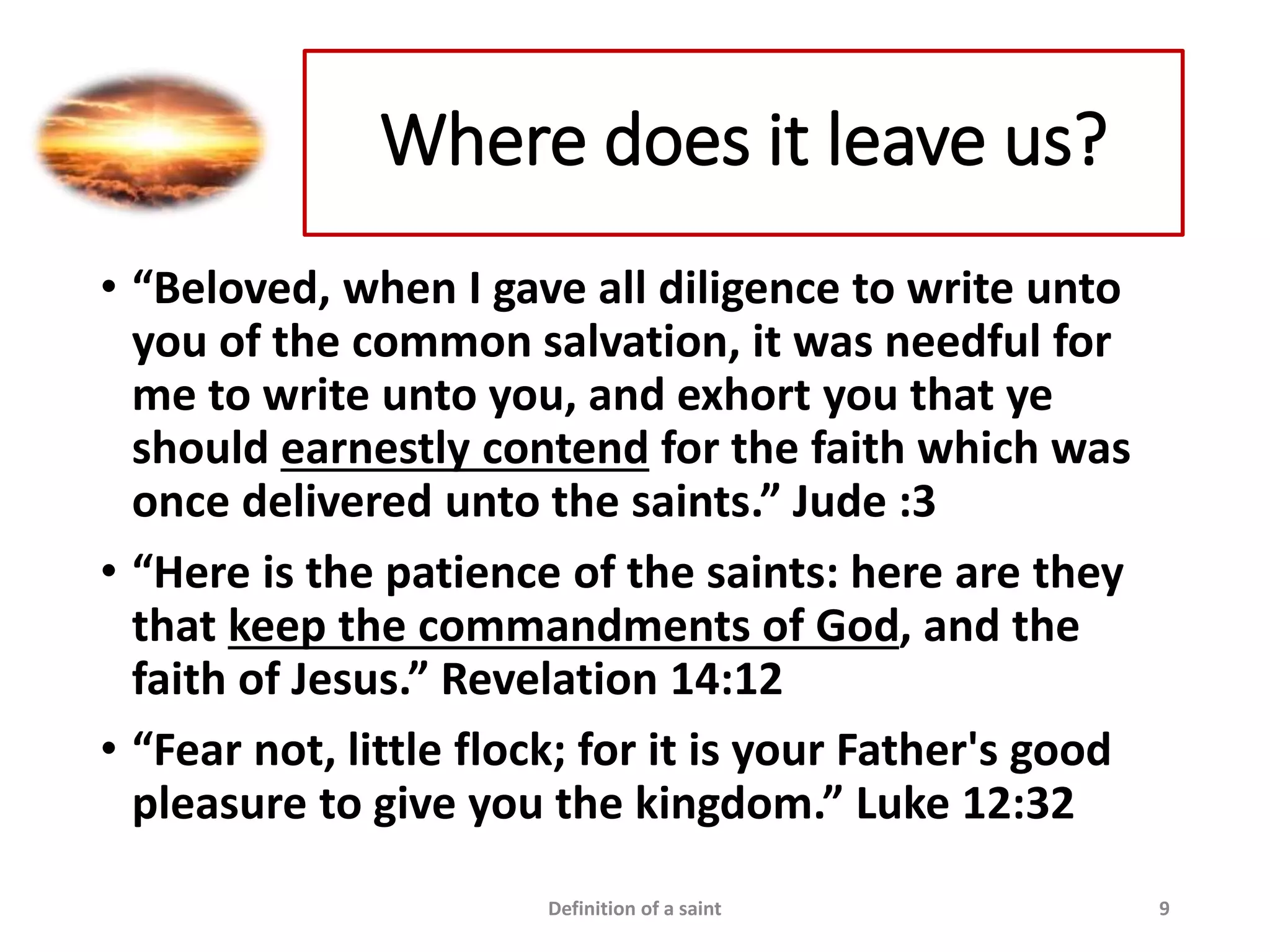 Where does it leave us?

• “Beloved, when I gave all diligence to write unto you of the common salvation, it was needful for me to write unto you, and exhort you that ye should earnestly contend for the faith which was once delivered unto the saints.” Jude :3

• “Here is the patience of the saints: here are they that keep the commandments of God, and the faith of Jesus.” Revelation 14:12

• “Fear not, little flock; for it is your Father's good pleasure to give you the kingdom.” Luke 12:32

Definition of a saint

9